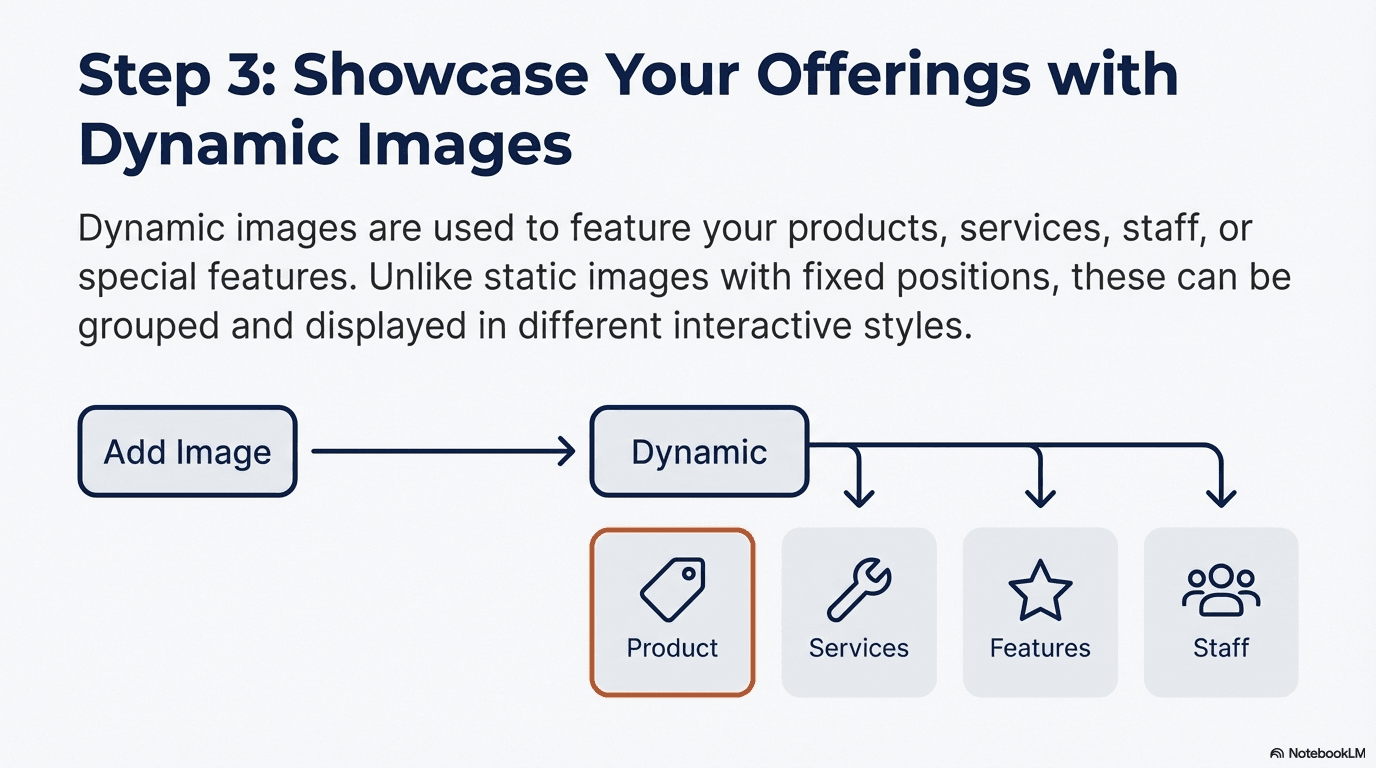 Step 3: Showcase Your Offerings with Dynamic Images

Dynamic images are used to feature your products, services, staff, or special features. Unlike static images with fixed positions, these can be grouped and displayed in different interactive styles.

Add Image

Dynamic

Product

Services

Features

Staff

NotebookLM